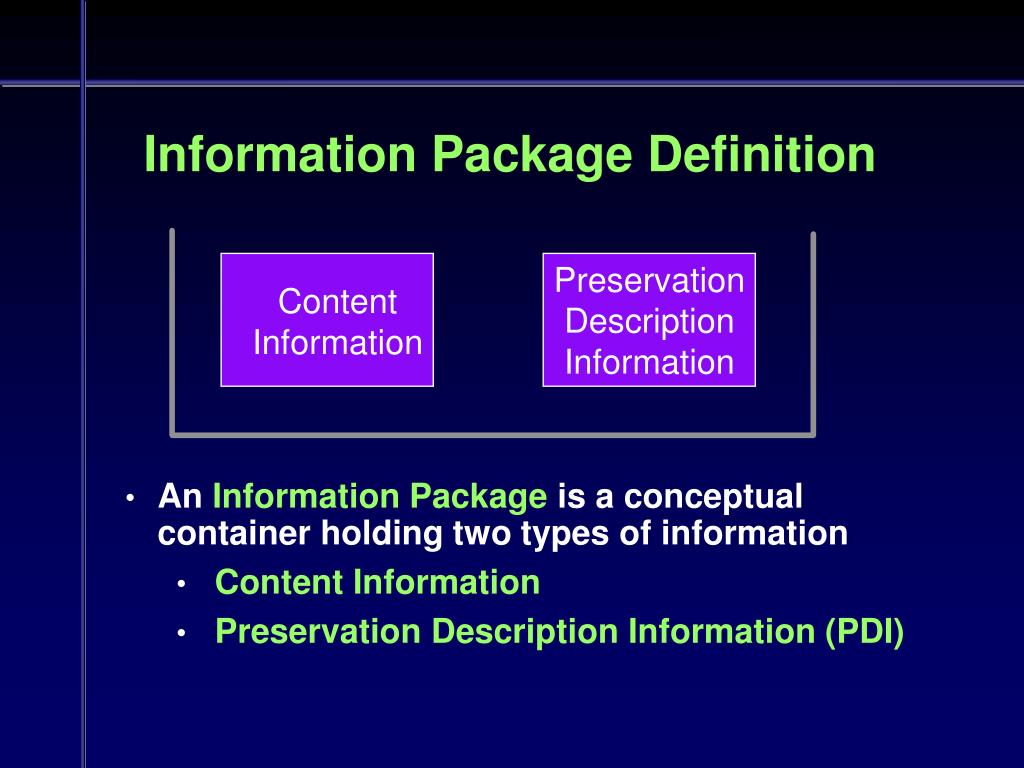 Information Package Definition

Content Information

Preservation Description Information

• An Information Package is a conceptual container holding two types of information
  • Content Information
  • Preservation Description Information (PDI)